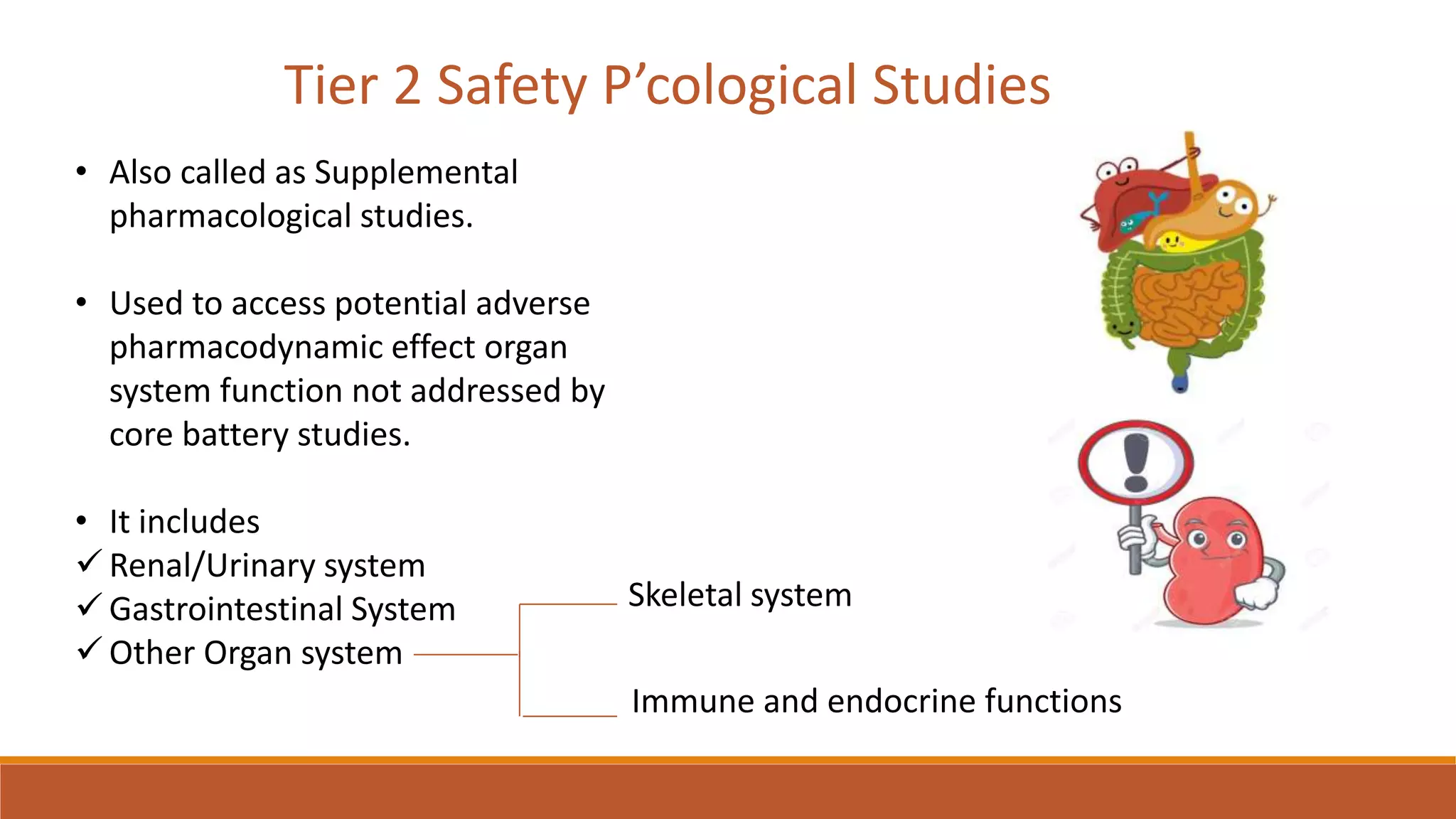 Tier 2 Safety P’cological Studies

• Also called as Supplemental pharmacological studies.

• Used to access potential adverse pharmacodynamic effect organ system function not addressed by core battery studies.

• It includes
✓ Renal/Urinary system
✓ Gastrointestinal System
✓ Other Organ system

Skeletal system

Immune and endocrine functions